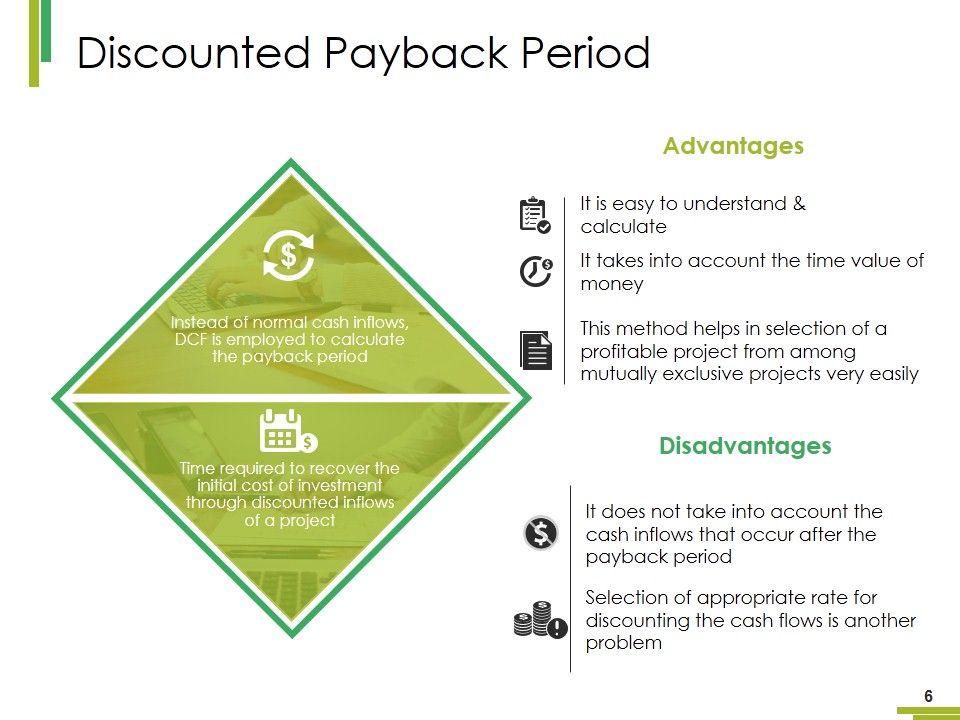 Discounted Payback Period

Instead of normal cash inflows, DCF is employed to calculate the payback period

Time required to recover the initial cost of investment through discounted inflows of a project

Advantages

It is easy to understand & calculate

It takes into account the time value of money

This method helps in selection of a profitable project from among mutually exclusive projects very easily

Disadvantages

It does not take into account the cash inflows that occur after the payback period

Selection of appropriate rate for discounting the cash flows is another problem

6